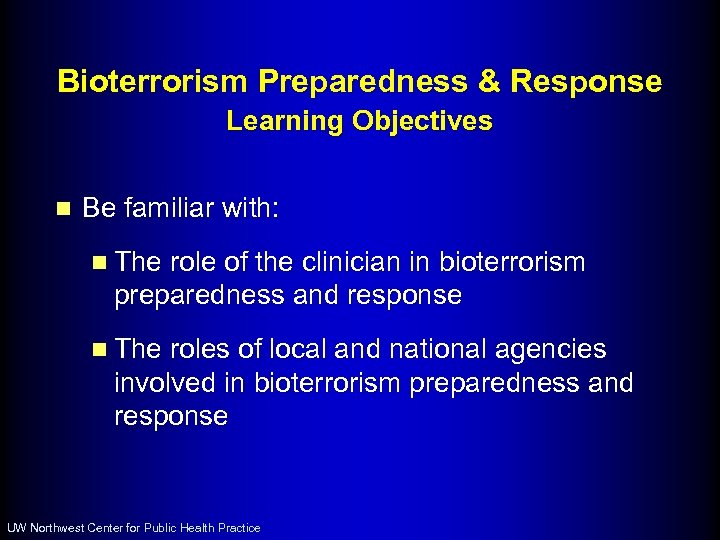 Bioterrorism Preparedness & Response
Learning Objectives

Be familiar with:

The role of the clinician in bioterrorism preparedness and response

The roles of local and national agencies involved in bioterrorism preparedness and response

UW Northwest Center for Public Health Practice